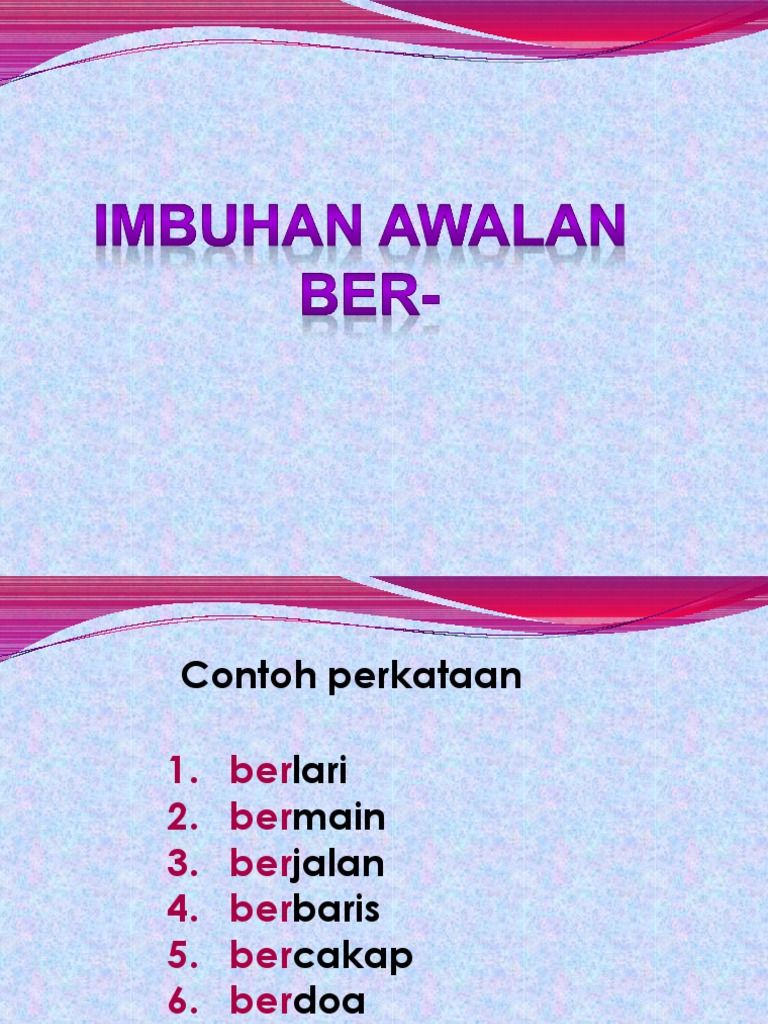 IMBUHAN AWALAN BER-

Contoh perkataan

1. berlari
2. bermain
3. berjalan
4. berbaris
5. bercakap
6. berdoa